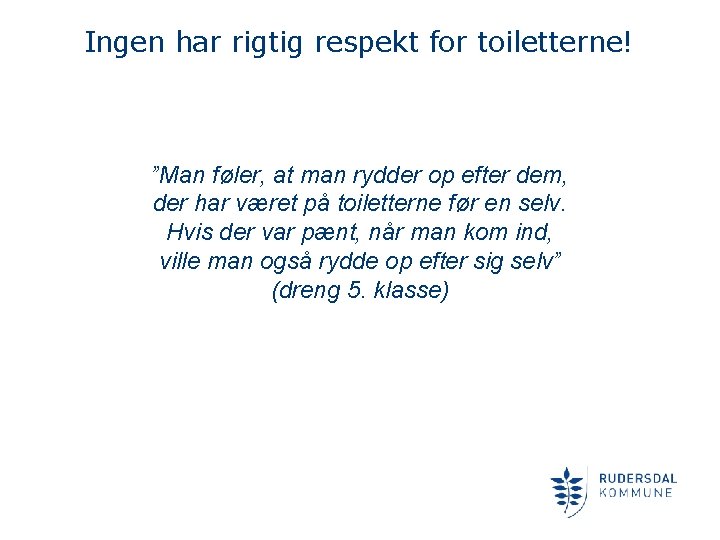 Ingen har rigtig respekt for toiletterne!

”Man føler, at man rydder op efter dem, der har været på toiletterne før en selv. Hvis der var pænt, når man kom ind, ville man også rydde op efter sig selv” (dreng 5. klasse)

RUDERSDAL
KOMMUNE